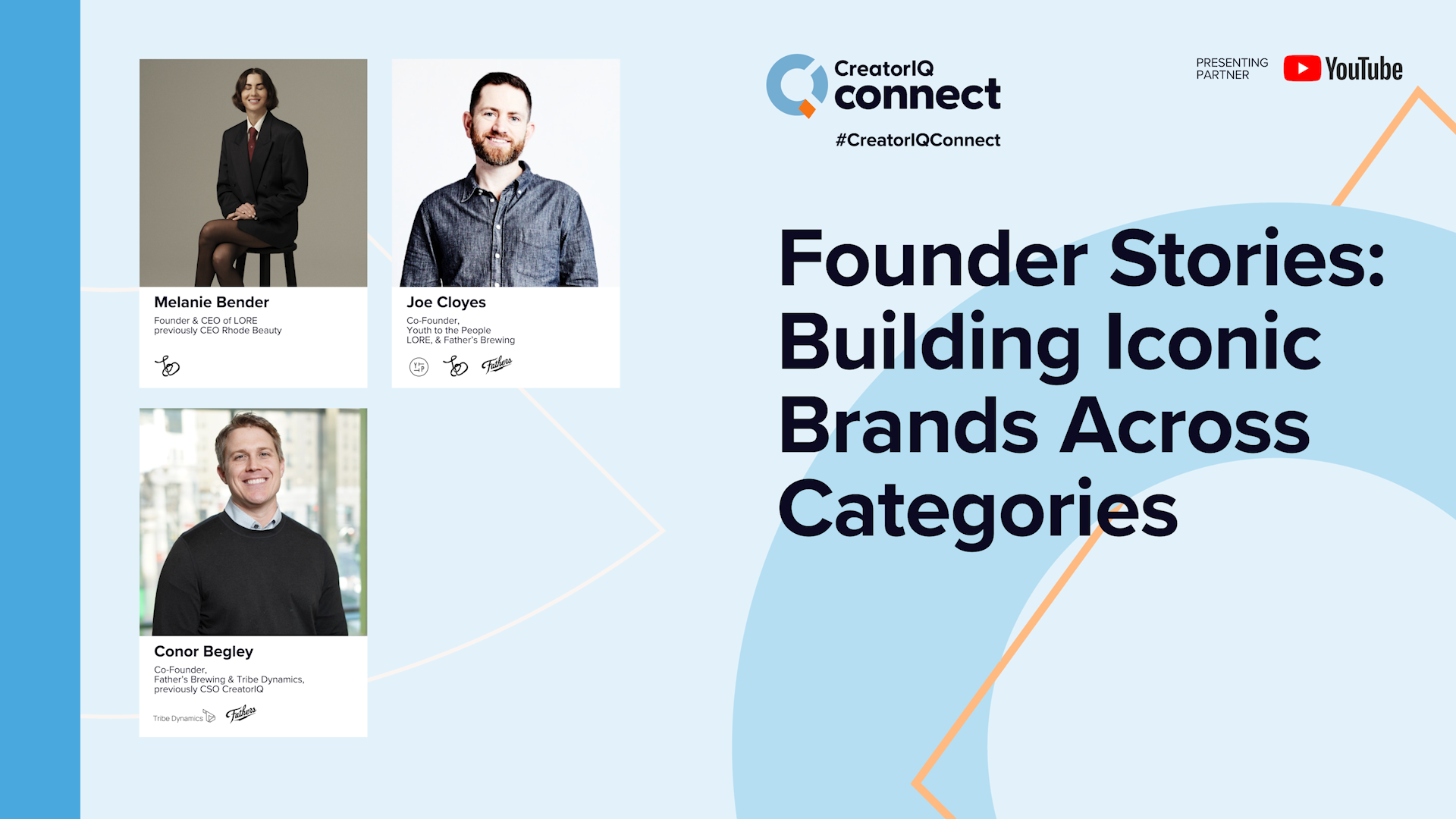 Melanie Bender

Founder & CEO of LORE
previously CEO Rhode Beauty

Joe Cloyes

Co-Founder,
Youth to the People
LORE, & Father's Brewing

Fathers

Conor Begley

Co-Founder,
Father's Brewing & Tribe Dynamics,
previously CSO CreatorIQ

Tribe Dynamics

Fathers

CreatorIQ
connect
#CreatorIQConnect

PRESENTING PARTNER

YouTube

Founder Stories: Building Iconic Brands Across Categories